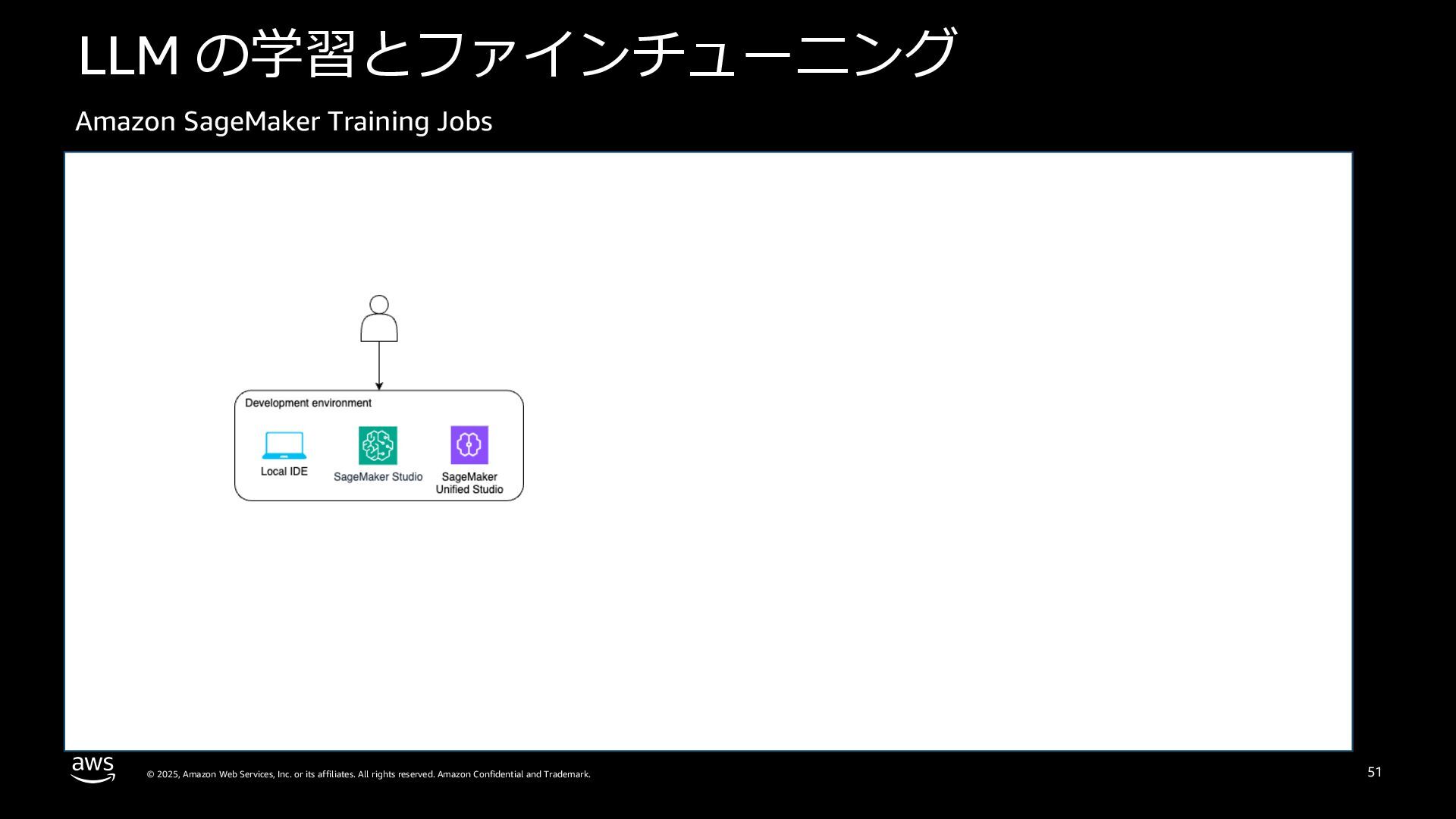 LLM の学習とファインチューニング

Amazon SageMaker Training Jobs

Development environment

Local IDE

SageMaker Studio

SageMaker Unified Studio

aws

© 2025, Amazon Web Services, Inc. or its affiliates. All rights reserved. Amazon Confidential and Trademark.

51